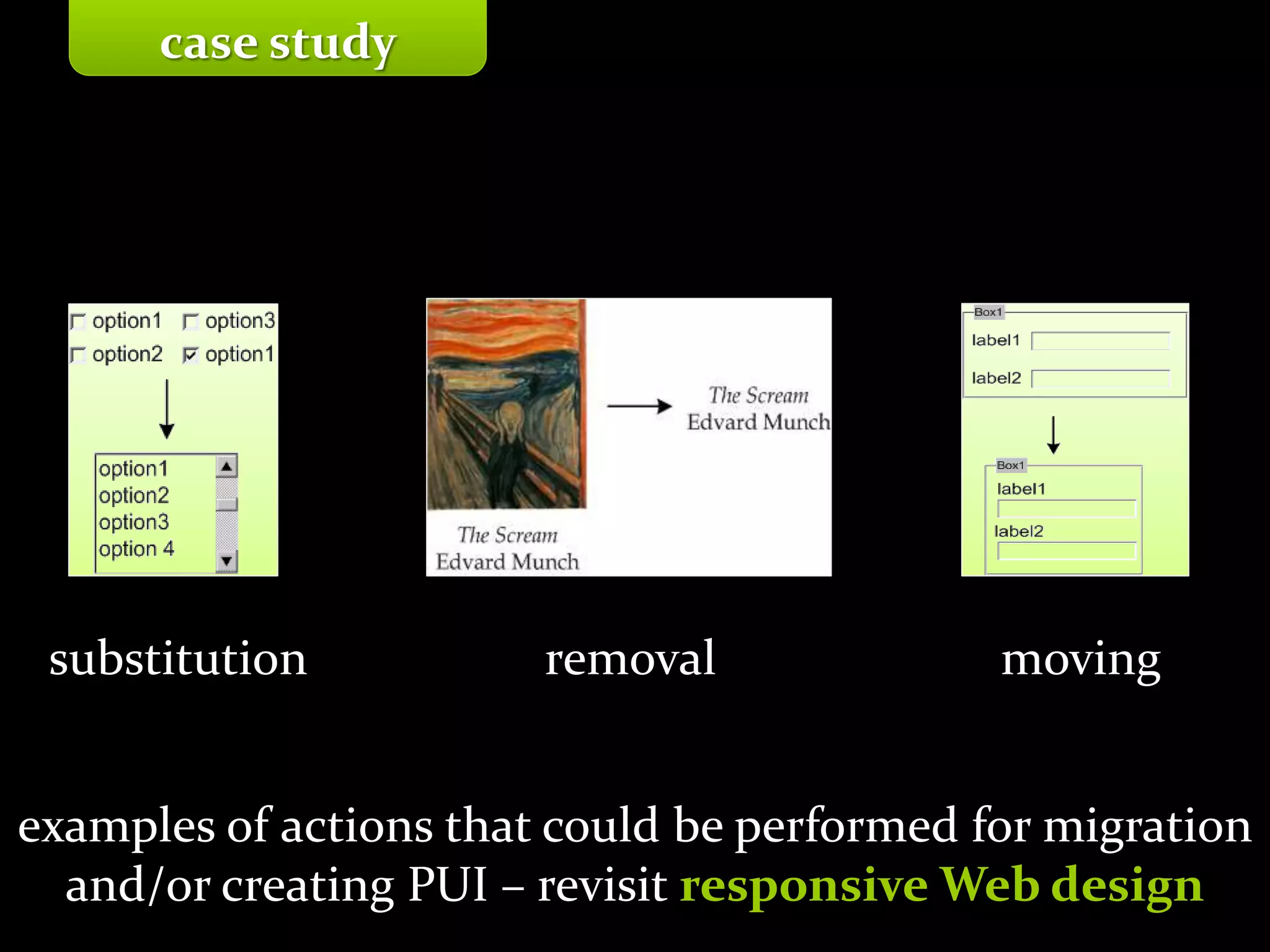 case study

option1 option3
option2 option1

option1
option2
option3
option 4

The Scream
Edvard Munch

The Scream
Edvard Munch

Box1
label1
label2

Box1
label1
label2

substitution

removal

moving

examples of actions that could be performed for migration and/or creating PUI – revisit responsive Web design